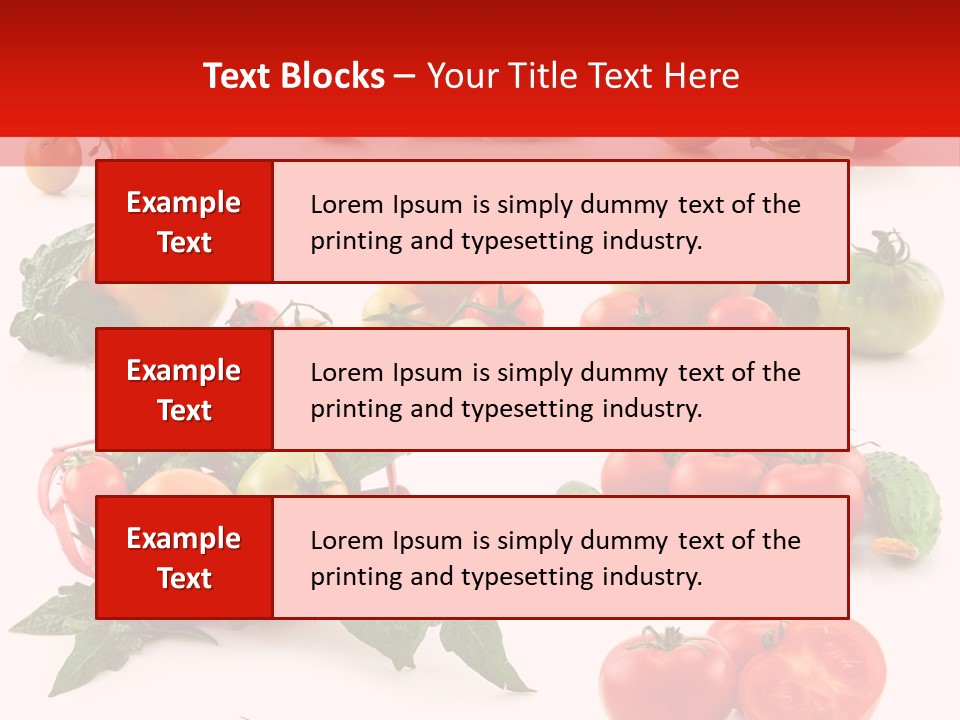 Text Blocks – Your Title Text Here

Example Text

Lorem Ipsum is simply dummy text of the printing and typesetting industry.

Example Text

Lorem Ipsum is simply dummy text of the printing and typesetting industry.

Example Text

Lorem Ipsum is simply dummy text of the printing and typesetting industry.